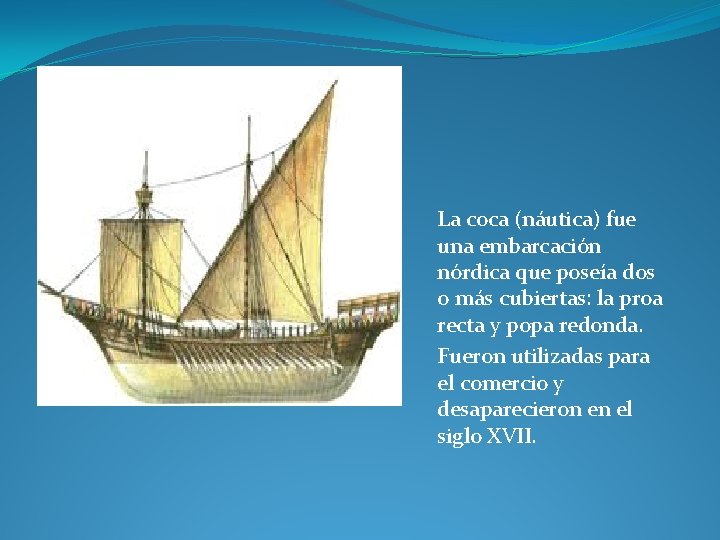 La coca (náutica) fue una embarcación nórdica que poseía dos o más cubiertas: la proa recta y popa redonda.

Fueron utilizadas para el comercio y desaparecieron en el siglo XVII.